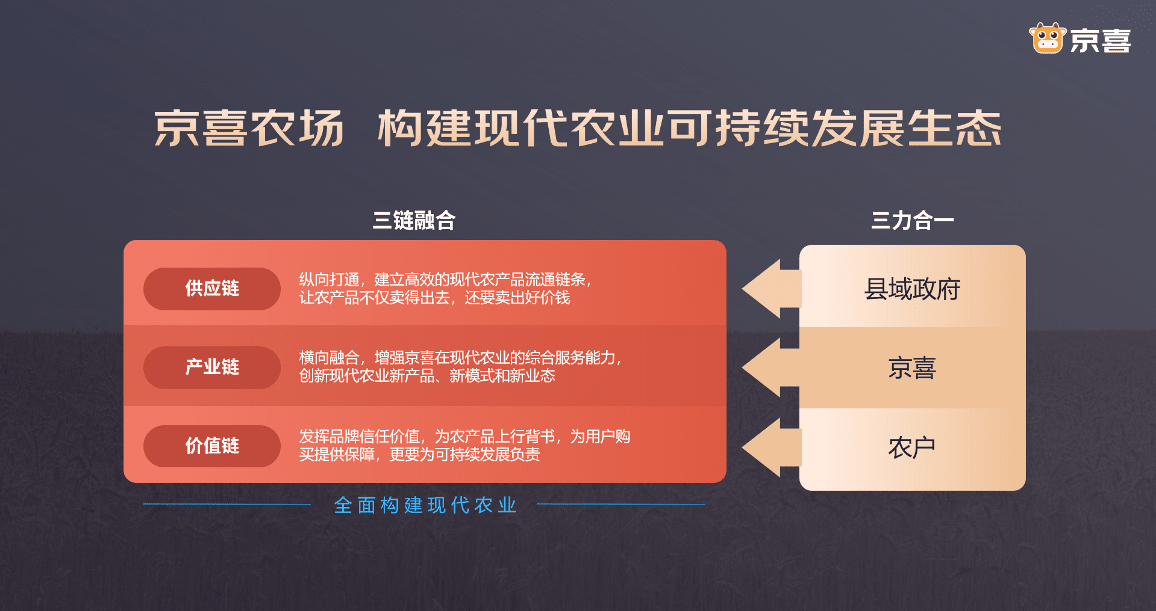 京喜

京喜农场 构建现代农业可持续发展生态

三链融合

供应链

纵向打通，建立高效的现代农产品流通链条，让农产品不仅卖得出去，还要卖出好价钱

产业链

横向融合，增强京喜在现代农业的综合服务能力，创新现代农业新产品、新模式和新业态

价值链

发挥品牌信任价值，为农产品上行背书，为用户购买提供保障，更要为可持续发展负责

全面构建现代农业

三力合一

县域政府

京喜

农户